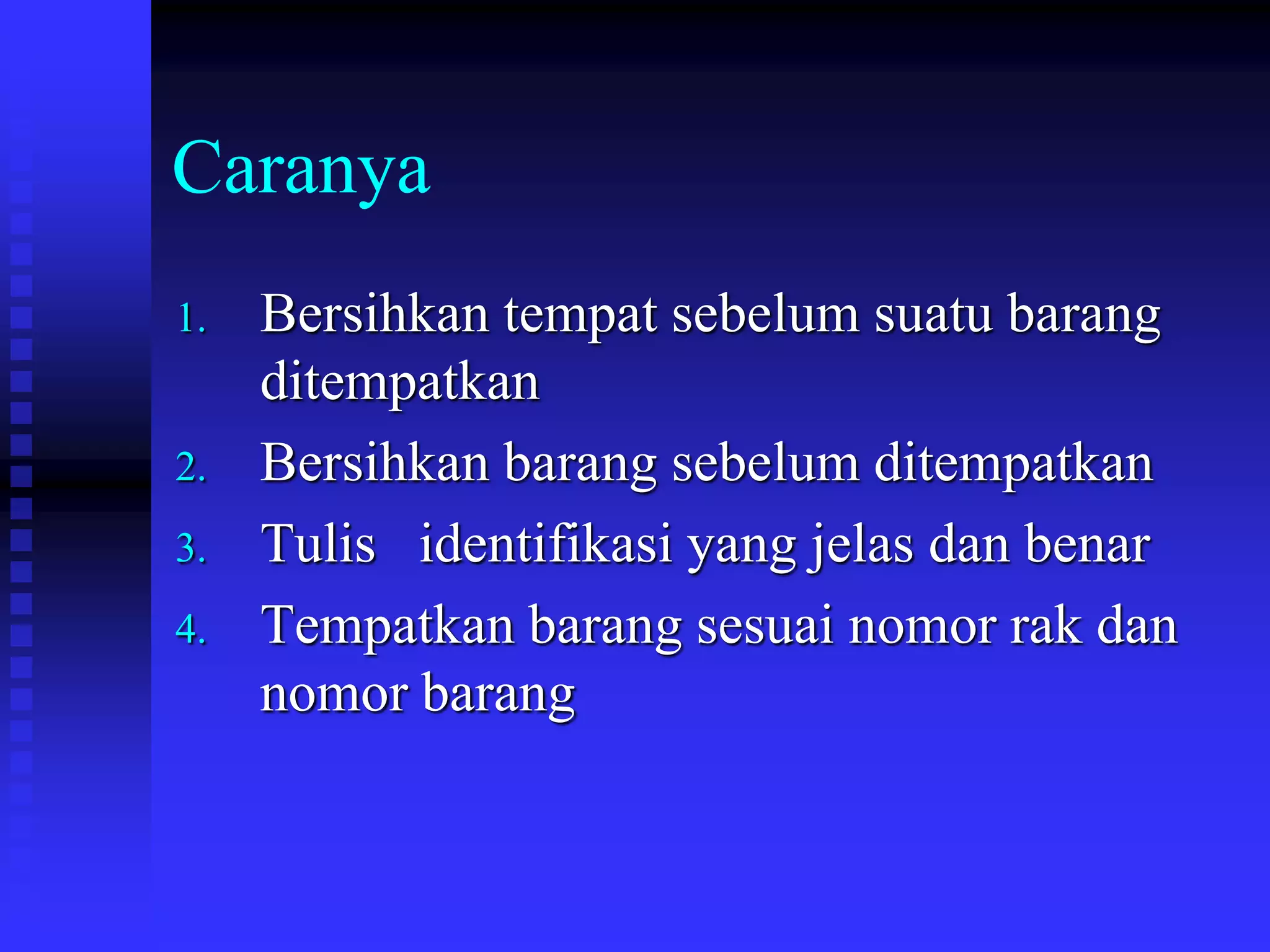 Caranya

1. Bersihkan tempat sebelum suatu barang ditempatkan
2. Bersihkan barang sebelum ditempatkan
3. Tulis identifikasi yang jelas dan benar
4. Tempatkan barang sesuai nomor rak dan nomor barang